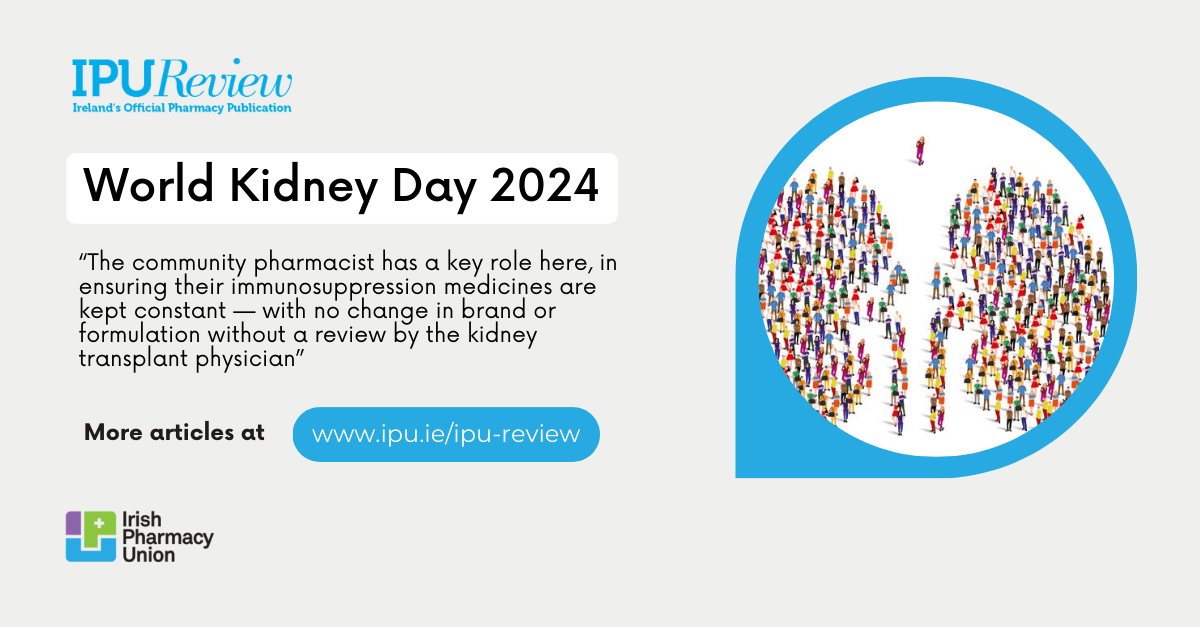 IPUReview
Ireland's Official Pharmacy Publication

World Kidney Day 2024

"The community pharmacist has a key role here, in ensuring their immunosuppression medicines are kept constant — with no change in brand or formulation without a review by the kidney transplant physician"

More articles at www.ipu.ie/ipu-review

Irish Pharmacy Union